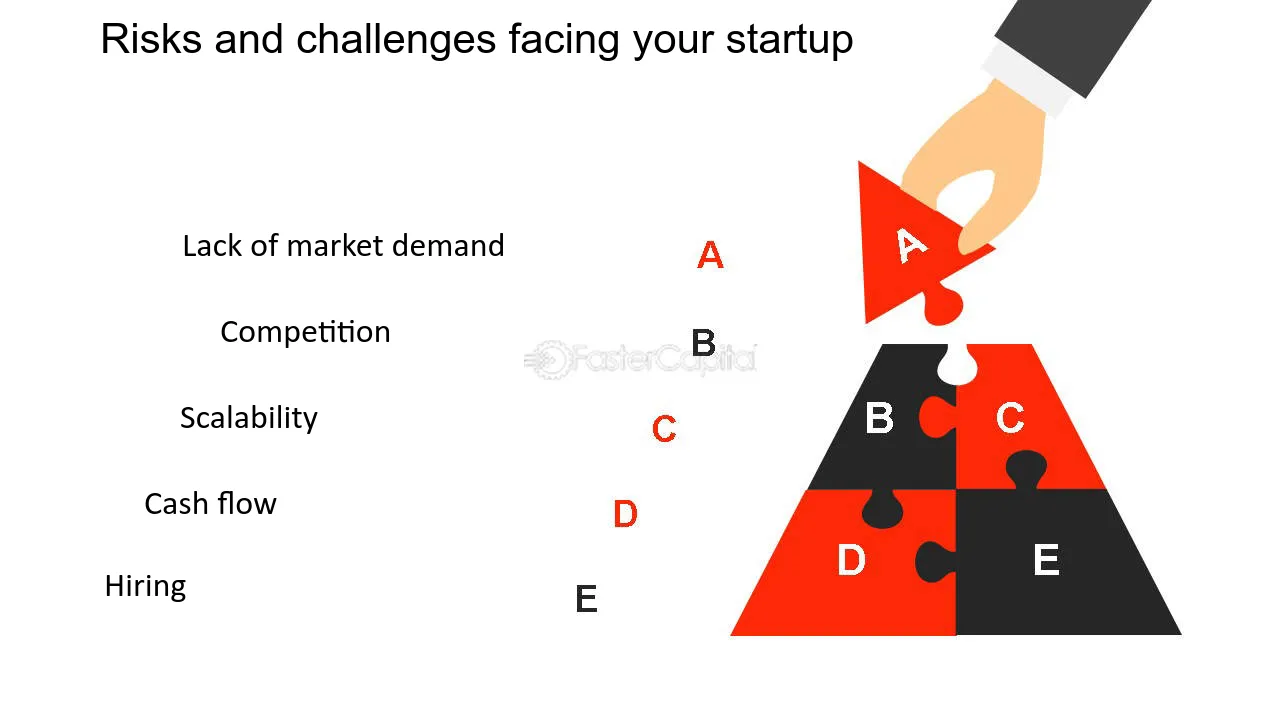 Risks and challenges facing your startup

Lack of market demand A

Competition B

Scalability C

Cash flow D

Hiring E

FasterCapital

A

B C

D E